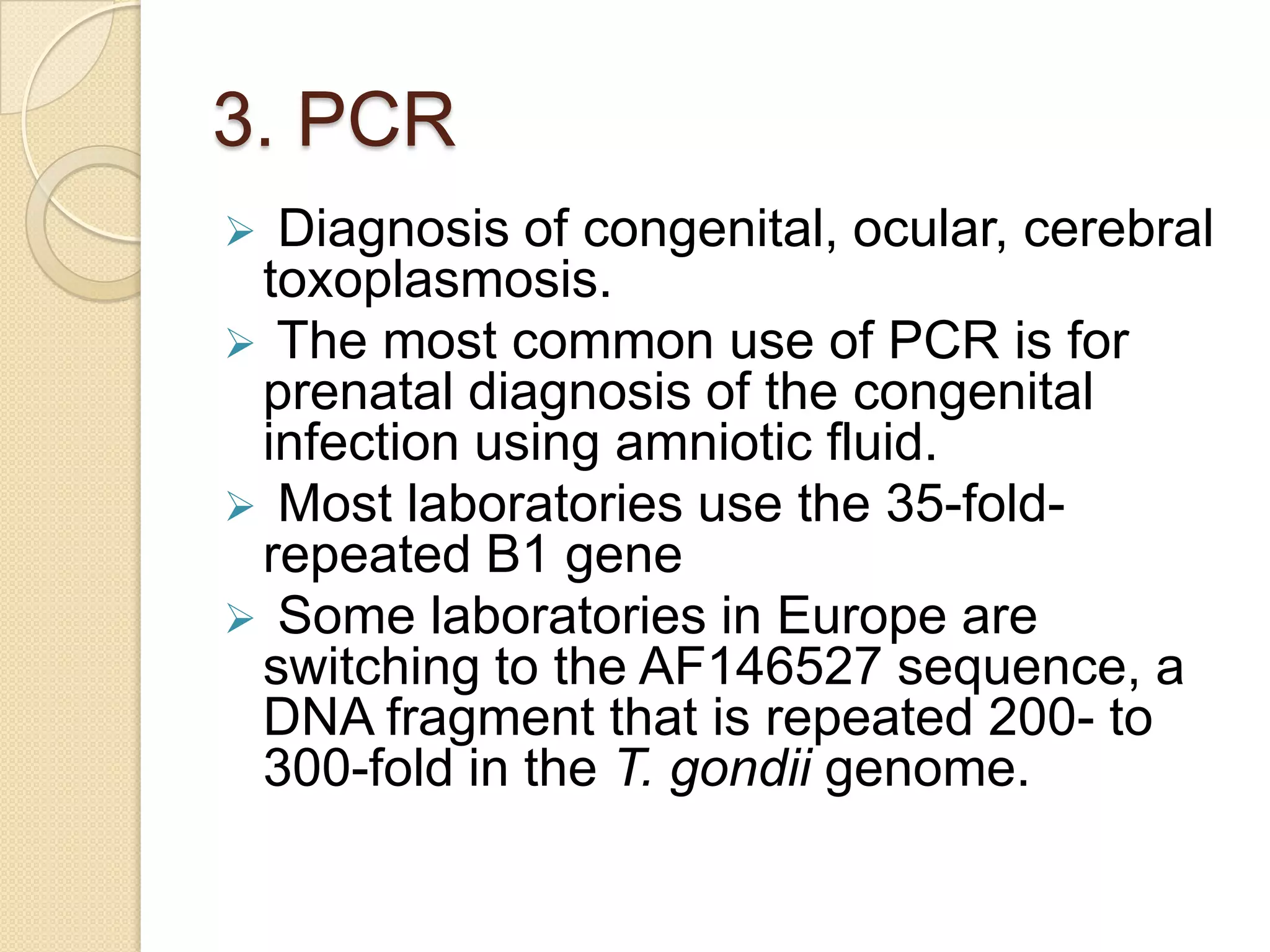 3. PCR

➢ Diagnosis of congenital, ocular, cerebral toxoplasmosis.

➢ The most common use of PCR is for prenatal diagnosis of the congenital infection using amniotic fluid.

➢ Most laboratories use the 35-fold-repeated B1 gene

➢ Some laboratories in Europe are switching to the AF146527 sequence, a DNA fragment that is repeated 200- to 300-fold in the T. gondii genome.